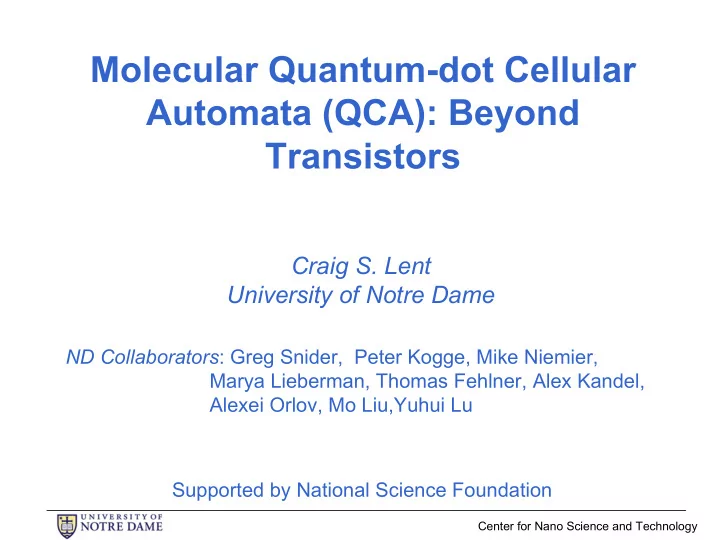 Molecular Quantum-dot Cellular Automata (QCA): Beyond Transistors

Craig S. Lent
University of Notre Dame

ND Collaborators: Greg Snider, Peter Kogge, Mike Niemier, Marya Lieberman, Thomas Fehlner, Alex Kandel, Alexei Orlov, Mo Liu,Yuhui Lu

Supported by National Science Foundation

UNIVERSITY OF NOTRE DAME

Center for Nano Science and Technology